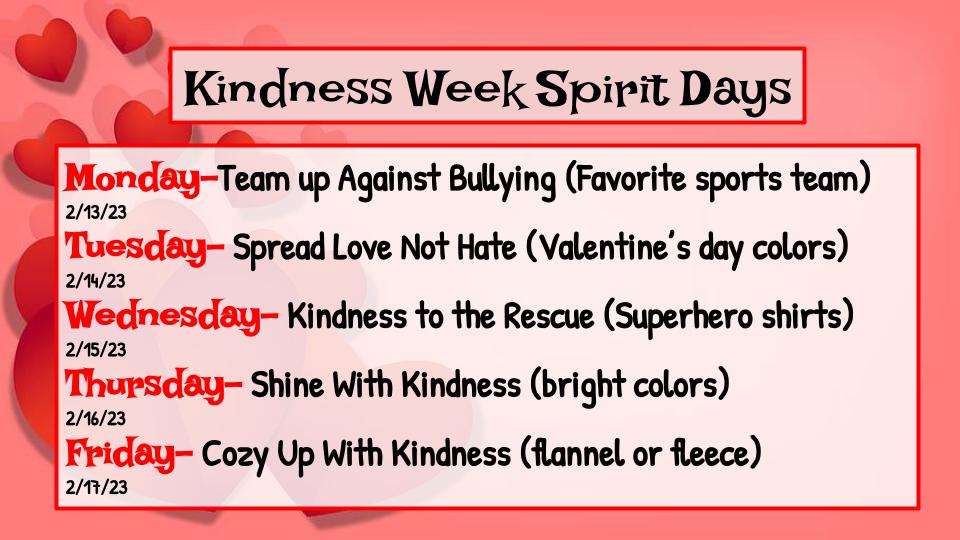 Kindness Week Spirit Days

Monday-Team up Against Bullying (Favorite sports team)
2/13/23

Tuesday- Spread Love Not Hate (Valentine's day colors)
2/14/23

Wednesday- Kindness to the Rescue (Superhero shirts)
2/15/23

Thursday- Shine With Kindness (bright colors)
2/16/23

Friday- Cozy Up With Kindness (flannel or fleece)
2/17/23